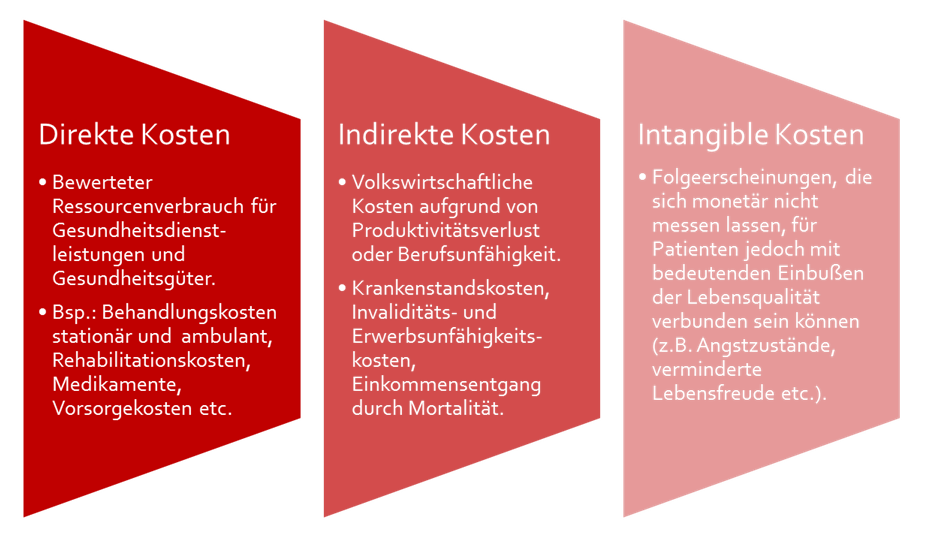 Direkte Kosten

• Bewerteter Ressourcenverbrauch für Gesundheitsdienstleistungen und Gesundheitsgüter.
• Bsp.: Behandlungskosten stationär und ambulant, Rehabilitationskosten, Medikamente, Vorsorgekosten etc.

Indirekte Kosten

• Volkswirtschaftliche Kosten aufgrund von Produktivitätsverlust oder Berufsunfähigkeit.
• Krankenstandskosten, Invaliditäts- und Erwerbsunfähigkeitskosten, Einkommensentgang durch Mortalität.

Intangible Kosten

• Folgeerscheinungen, die sich monetär nicht messen lassen, für Patienten jedoch mit bedeutenden Einbußen der Lebensqualität verbunden sein können (z.B. Angstzustände, verminderte Lebensfreude etc.).